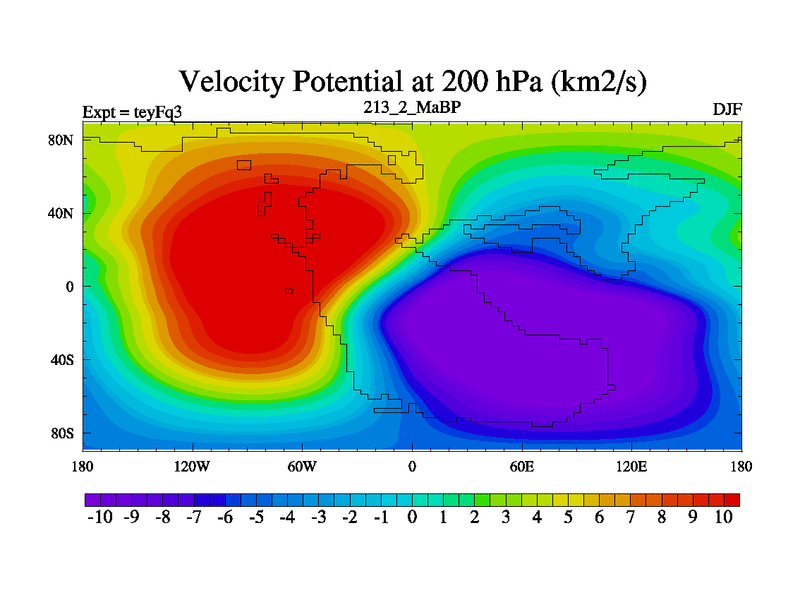 Velocity Potential at 200 hPa (km2/s)

Expt = teyFq3

213_2_MaBP

DJF

80N

40N

0

40S

80S

180

120W

60W

0

60E

120E

180

-10 -9 -8 -7 -6 -5 -4 -3 -2 -1 0 1 2 3 4 5 6 7 8 9 10